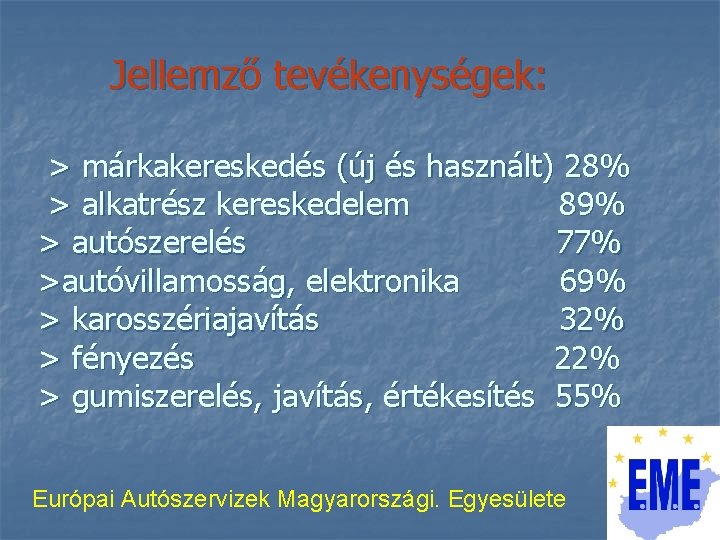 Jellemző tevékenységek:

> márkakereskedés (új és használt) 28%
> alkatrész kereskedelem 89%
> autószerelés 77%
>autóvillamosság, elektronika 69%
> karosszériajavítás 32%
> fényezés 22%
> gumiszerelés, javítás, értékesítés 55%

Európai Autószervizek Magyarországi. Egyesülete

EME